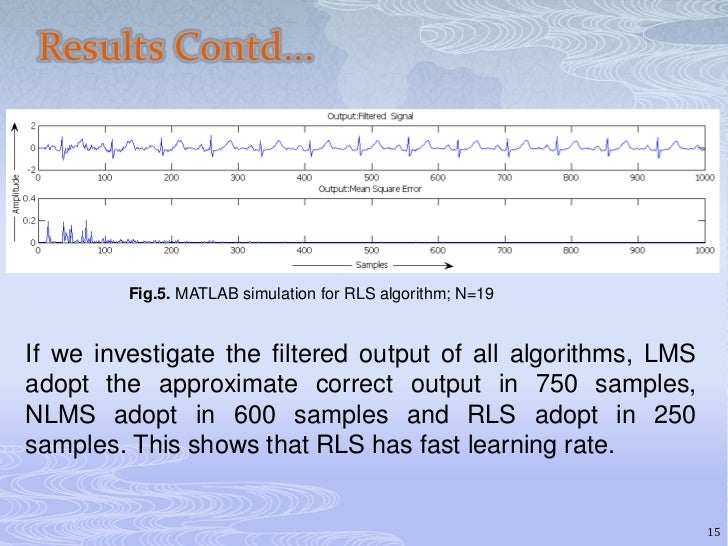 Results Contd…

Output:Filtered Signal

2
0
-2

0 100 200 300 400 500 600 700 800 900 1000

Output:Mean Square Error

Amplitude

0.4
0.2
0

0 100 200 300 400 500 600 700 800 900 1000

Samples

**Fig.5.** MATLAB simulation for RLS algorithm; N=19

If we investigate the filtered output of all algorithms, LMS adopt the approximate correct output in 750 samples, NLMS adopt in 600 samples and RLS adopt in 250 samples. This shows that RLS has fast learning rate.

15